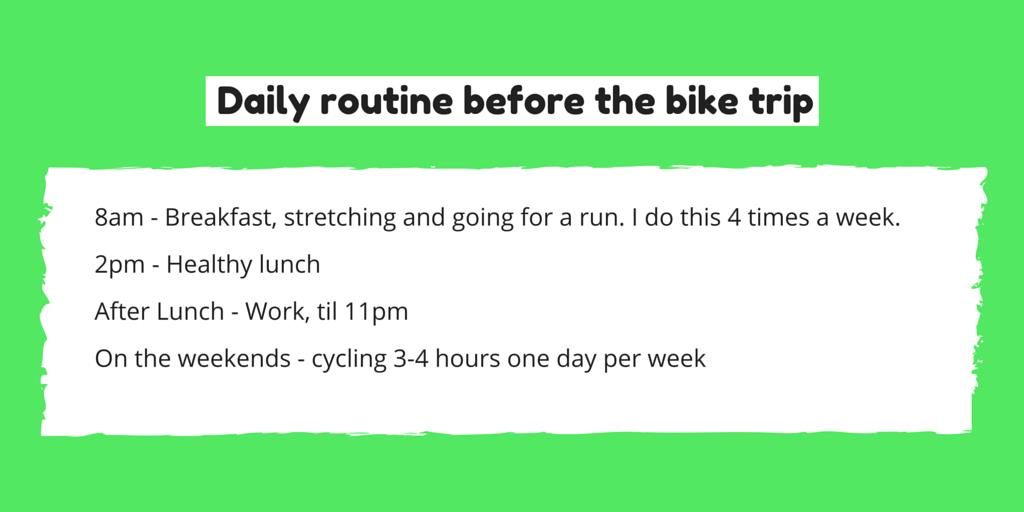 Daily routine before the bike trip

8am - Breakfast, stretching and going for a run. I do this 4 times a week.

2pm - Healthy lunch

After Lunch - Work, til 11pm

On the weekends - cycling 3-4 hours one day per week